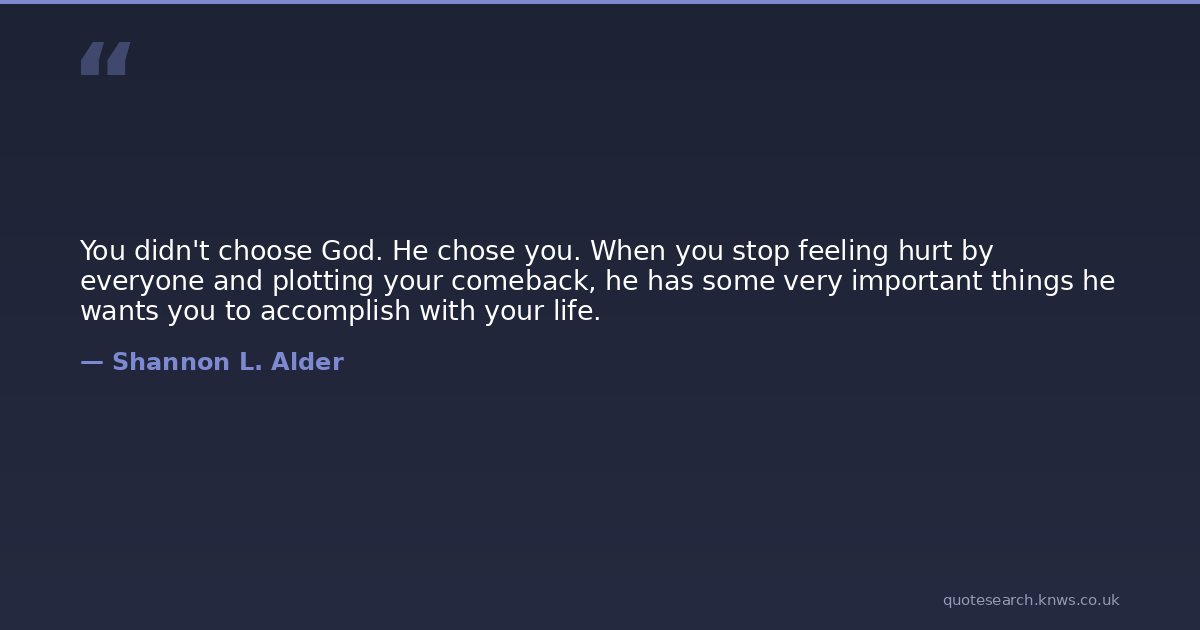 “

You didn't choose God. He chose you. When you stop feeling hurt by everyone and plotting your comeback, he has some very important things he wants you to accomplish with your life.

— Shannon L. Alder

quotesearch.knws.co.uk